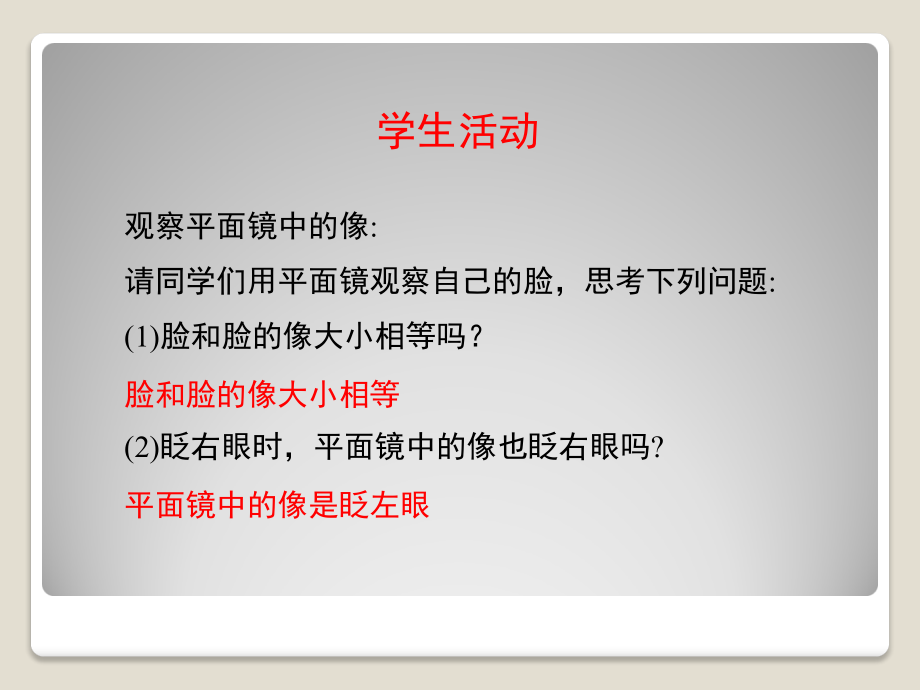 学生活动

观察平面镜中的像:

请同学们用平面镜观察自己的脸，思考下列问题:

(1)脸和脸的像大小相等吗？

脸和脸的像大小相等

(2)眨右眼时，平面镜中的像也眨右眼吗?

平面镜中的像是眨左眼